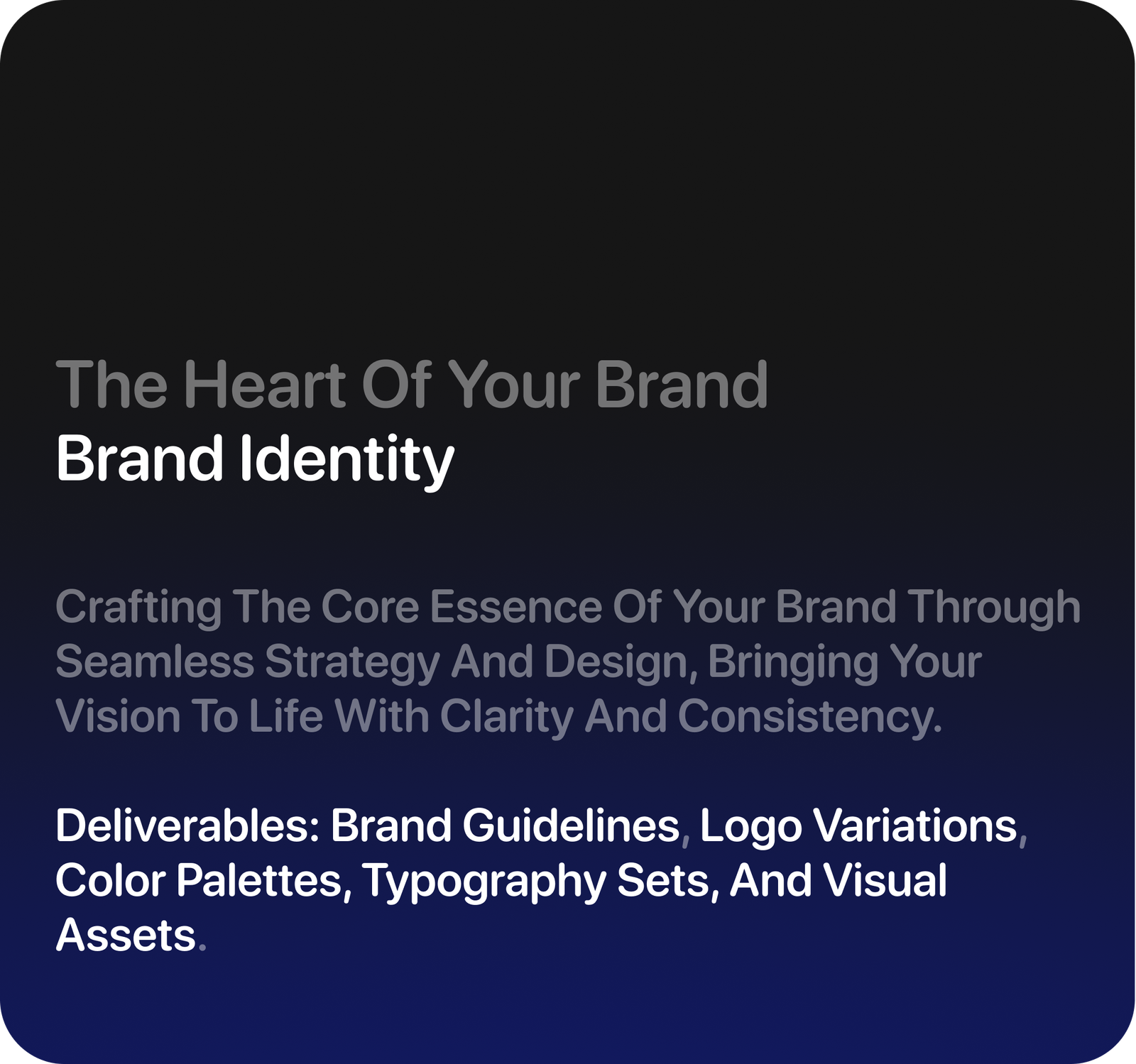 The Heart Of Your Brand
Brand Identity

Crafting The Core Essence Of Your Brand Through Seamless Strategy And Design, Bringing Your Vision To Life With Clarity And Consistency.

Deliverables: Brand Guidelines, Logo Variations, Color Palettes, Typography Sets, And Visual Assets.